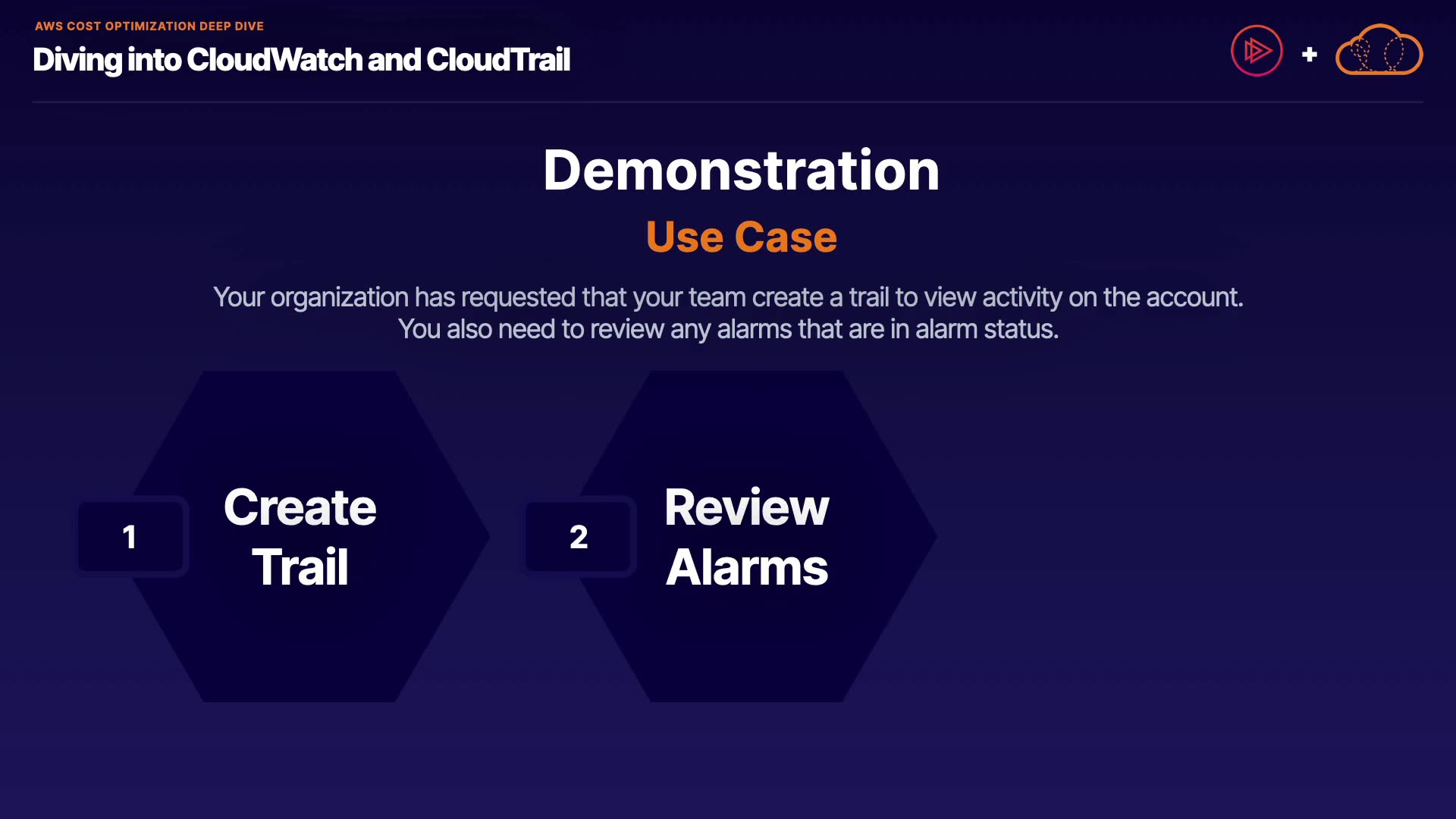 AWS COST OPTIMIZATION DEEP DIVE

Diving into CloudWatch and CloudTrail

+

Demonstration

Use Case

Your organization has requested that your team create a trail to view activity on the account. You also need to review any alarms that are in alarm status.

1

Create Trail

2

Review Alarms